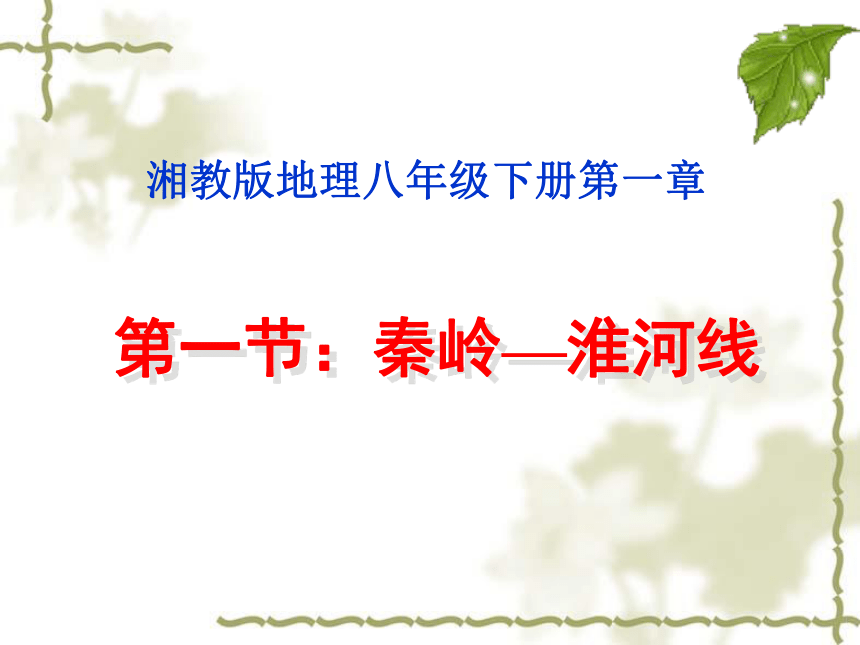 湘教版地理八年级下册第一章

第一节：秦岭—淮河线